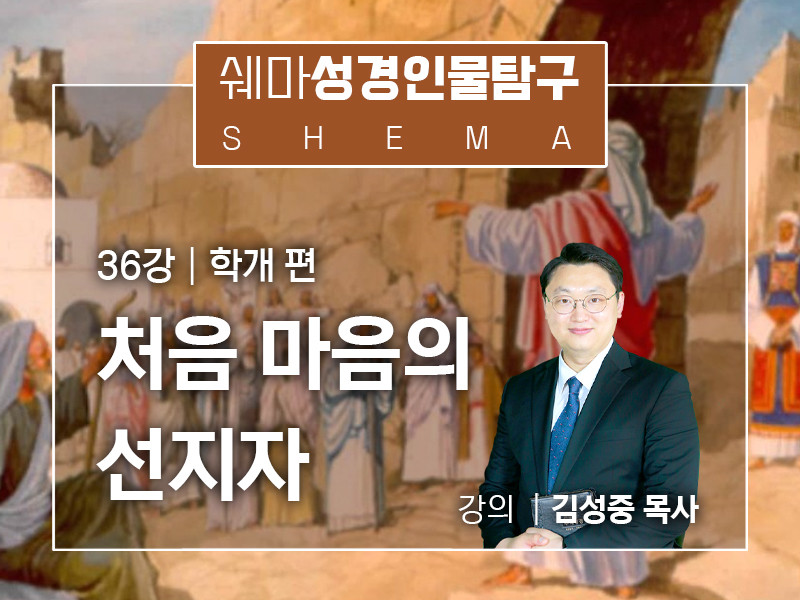 쉐마성경인물탐구
S H E M A

36강 | 학개 편

처음 마음의 선지자

강의 | 김성중 목사